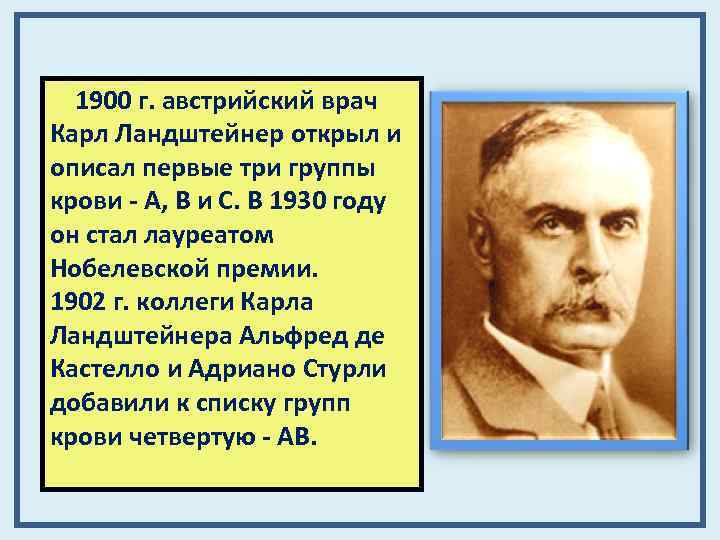 1900 г. австрийский врач Карл Ландштейнер открыл и описал первые три группы крови - А, В и С. В 1930 году он стал лауреатом Нобелевской премии.
1902 г. коллеги Карла Ландштейнера Альфред де Кастелло и Адриано Стурли добавили к списку групп крови четвертую - АВ.